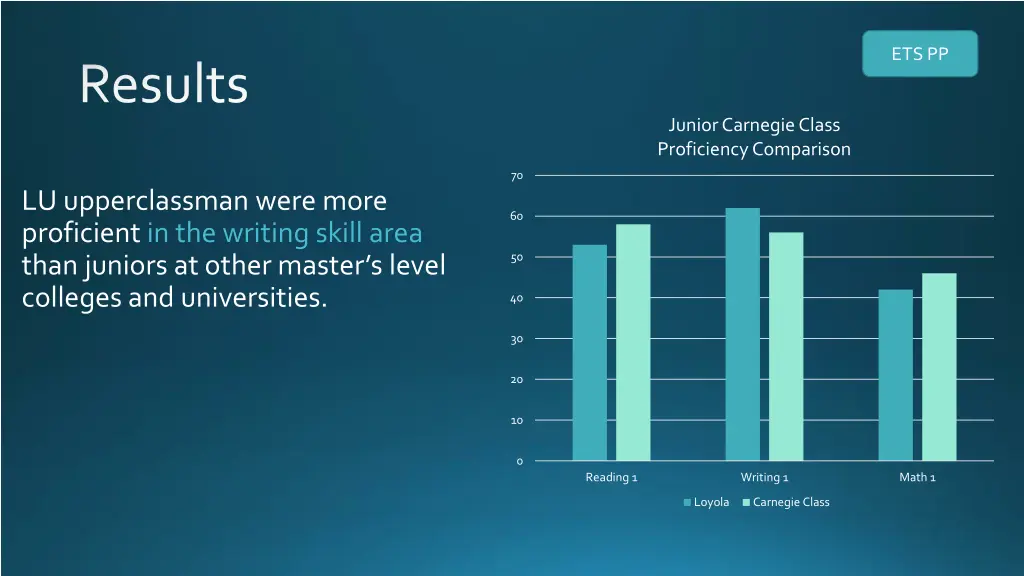 ETS PP

Results

LU upperclassman were more proficient in the writing skill area than juniors at other master's level colleges and universities.

Junior Carnegie Class Proficiency Comparison

70
60
50
40
30
20
10
0

Reading 1
Writing 1
Math 1

Loyola
Carnegie Class